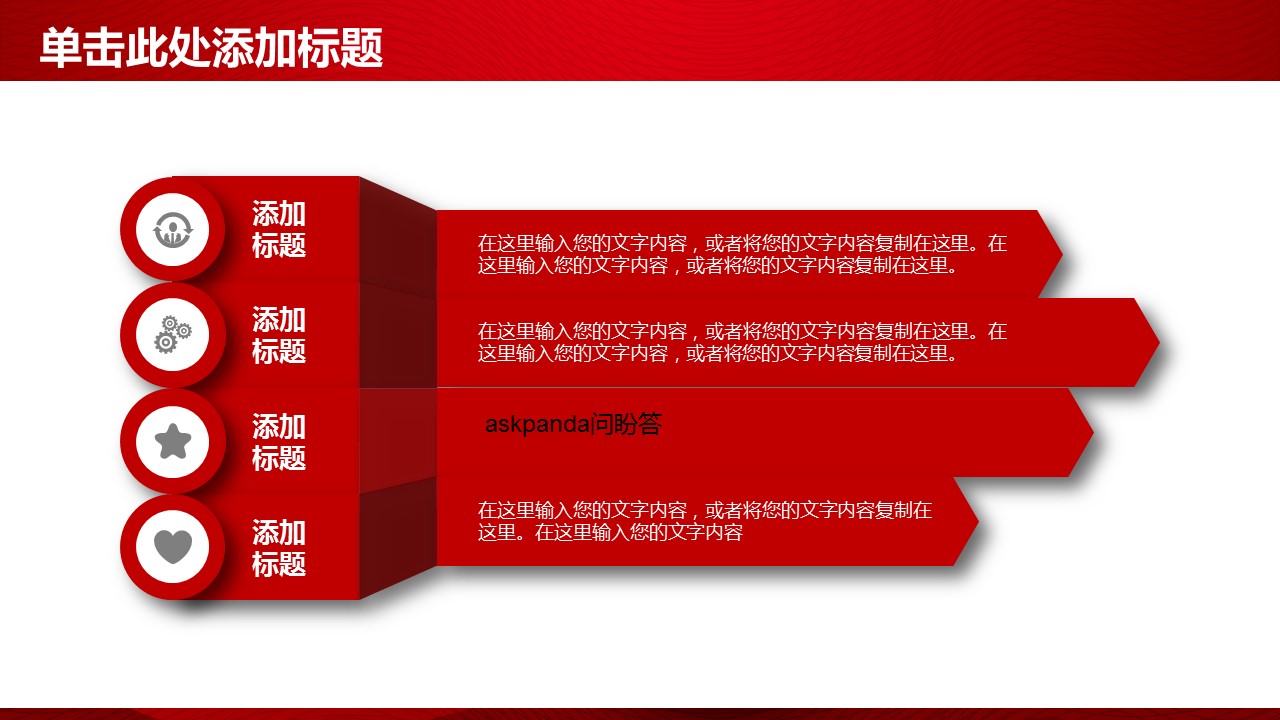 单击此处添加标题

添加标题

在这里输入您的文字内容，或者将您的文字内容复制在这里。在这里输入您的文字内容，或者将您的文字内容复制在这里。

添加标题

在这里输入您的文字内容，或者将您的文字内容复制在这里。在这里输入您的文字内容，或者将您的文字内容复制在这里。

添加标题

askpanda问盼答

添加标题

在这里输入您的文字内容，或者将您的文字内容复制在这里。在这里输入您的文字内容